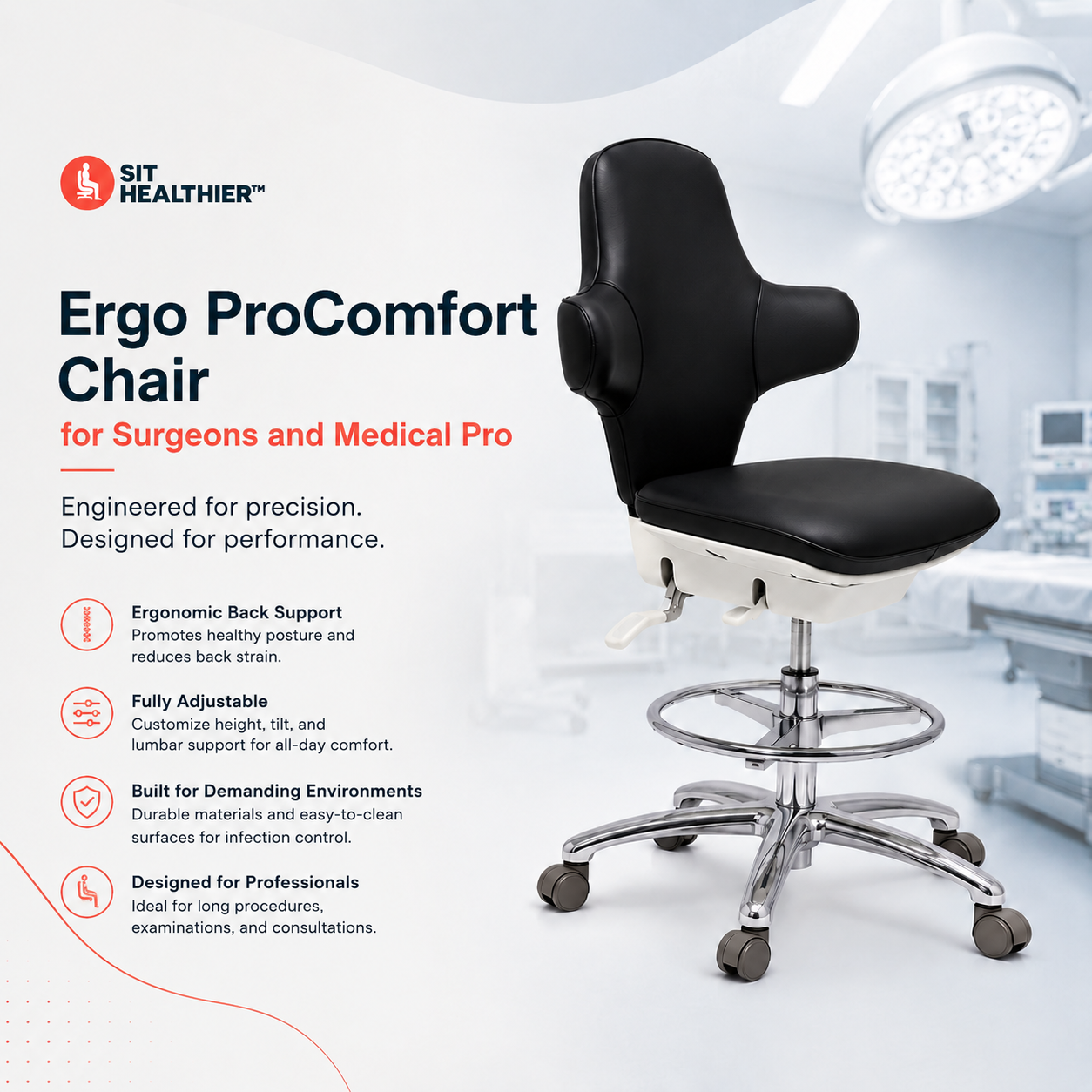 SIT HEALTHIER™

Ergo ProComfort Chair

for Surgeons and Medical Pro

Engineered for precision.
Designed for performance.

Ergonomic Back Support
Promotes healthy posture and reduces back strain.

Fully Adjustable
Customize height, tilt, and lumbar support for all-day comfort.

Built for Demanding Environments
Durable materials and easy-to-clean surfaces for infection control.

Designed for Professionals
Ideal for long procedures, examinations, and consultations.